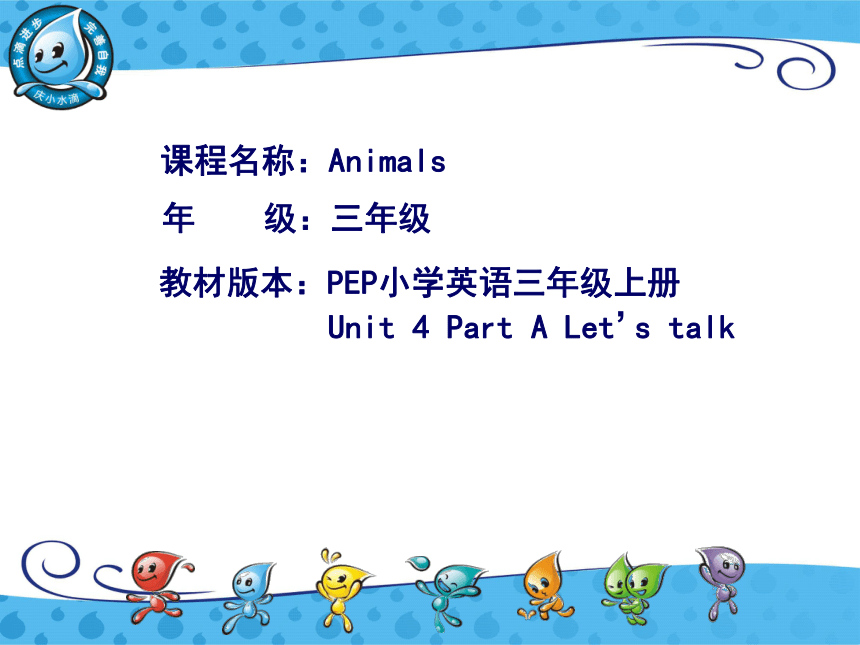 点滴进步 完善自我 庆小水滴

课程名称：Animals

年　　级：三年级

教材版本：PEP小学英语三年级上册
Unit 4 Part A Let's talk